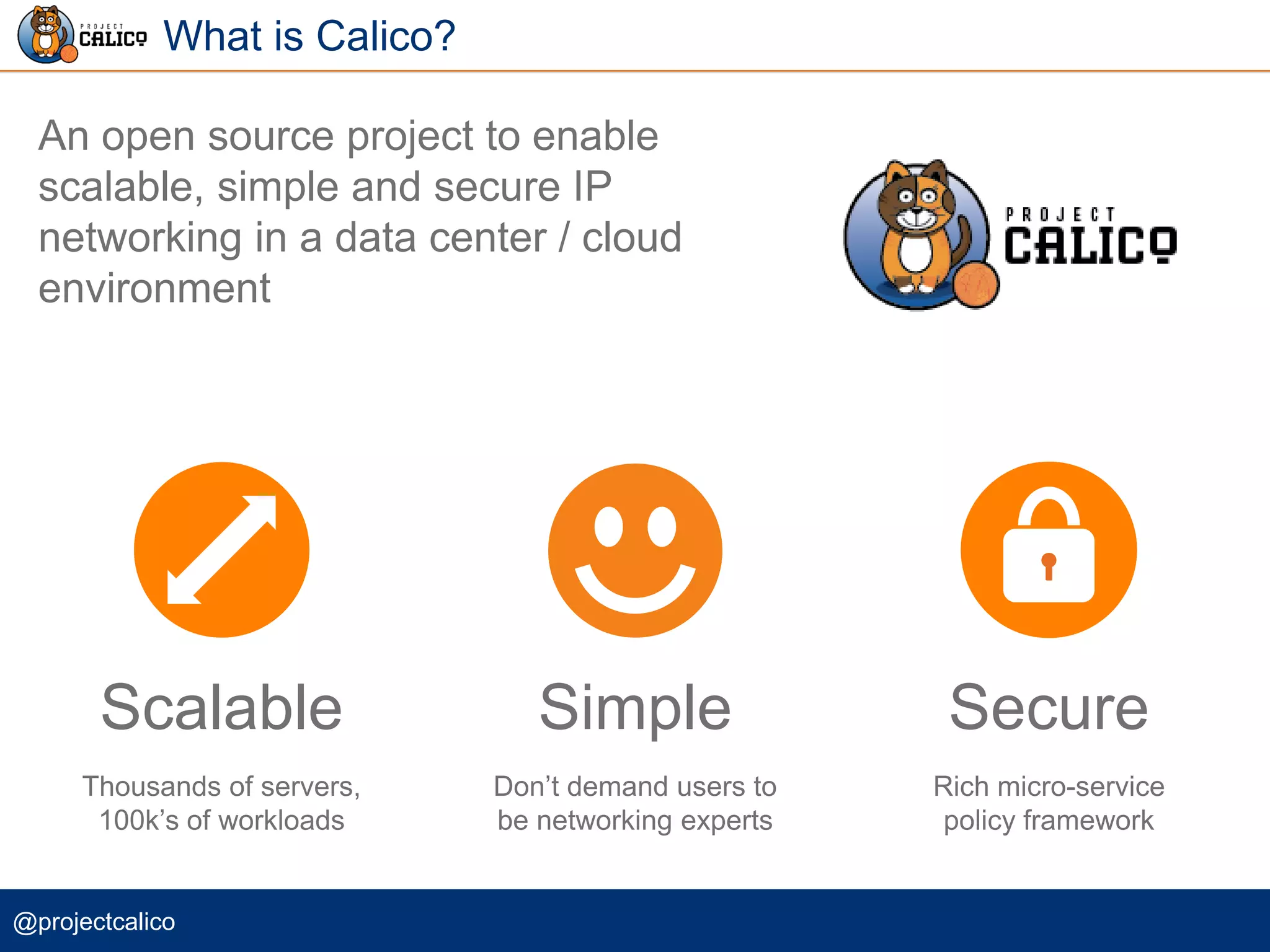 PROJECT CALICO What is Calico?

An open source project to enable scalable, simple and secure IP networking in a data center / cloud environment

PROJECT CALICO

Scalable

Thousands of servers, 100k's of workloads

Simple

Don't demand users to be networking experts

Secure

Rich micro-service policy framework

@projectcalico